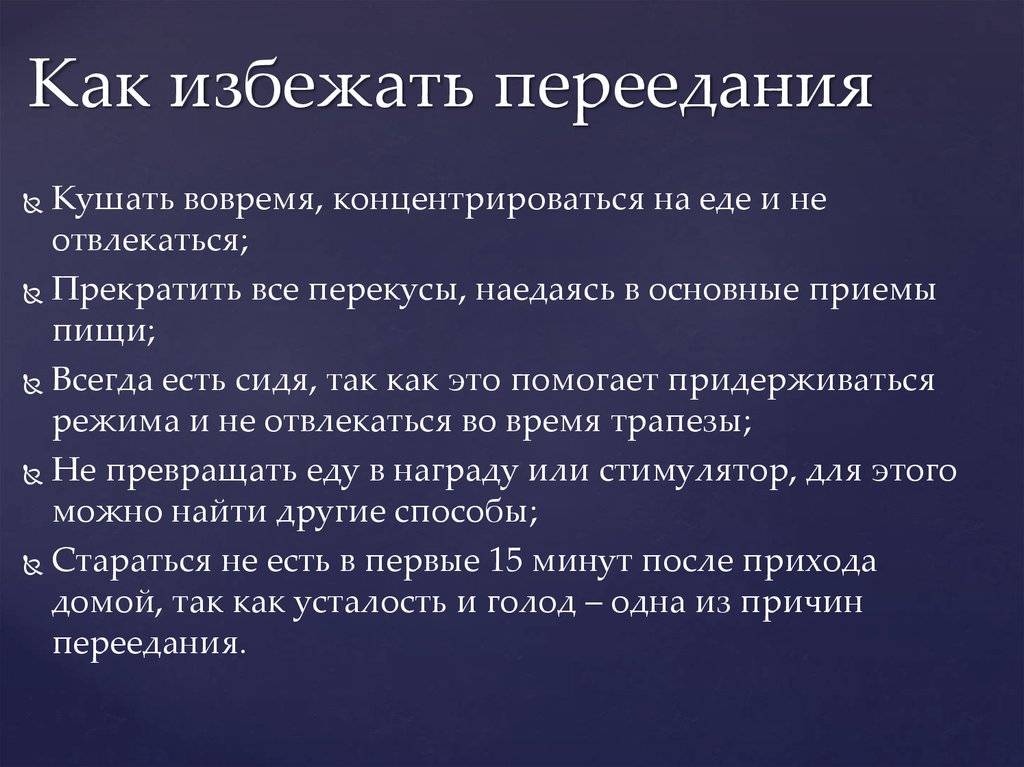 Как избежать переедания

Кушать вовремя, концентрироваться на еде и не отвлекаться;

Прекратить все перекусы, наедаясь в основные приемы пищи;

Всегда есть сидя, так как это помогает придерживаться режима и не отвлекаться во время трапезы;

Не превращать еду в награду или стимулятор, для этого можно найти другие способы;

Стараться не есть в первые 15 минут после прихода домой, так как усталость и голод – одна из причин переедания.